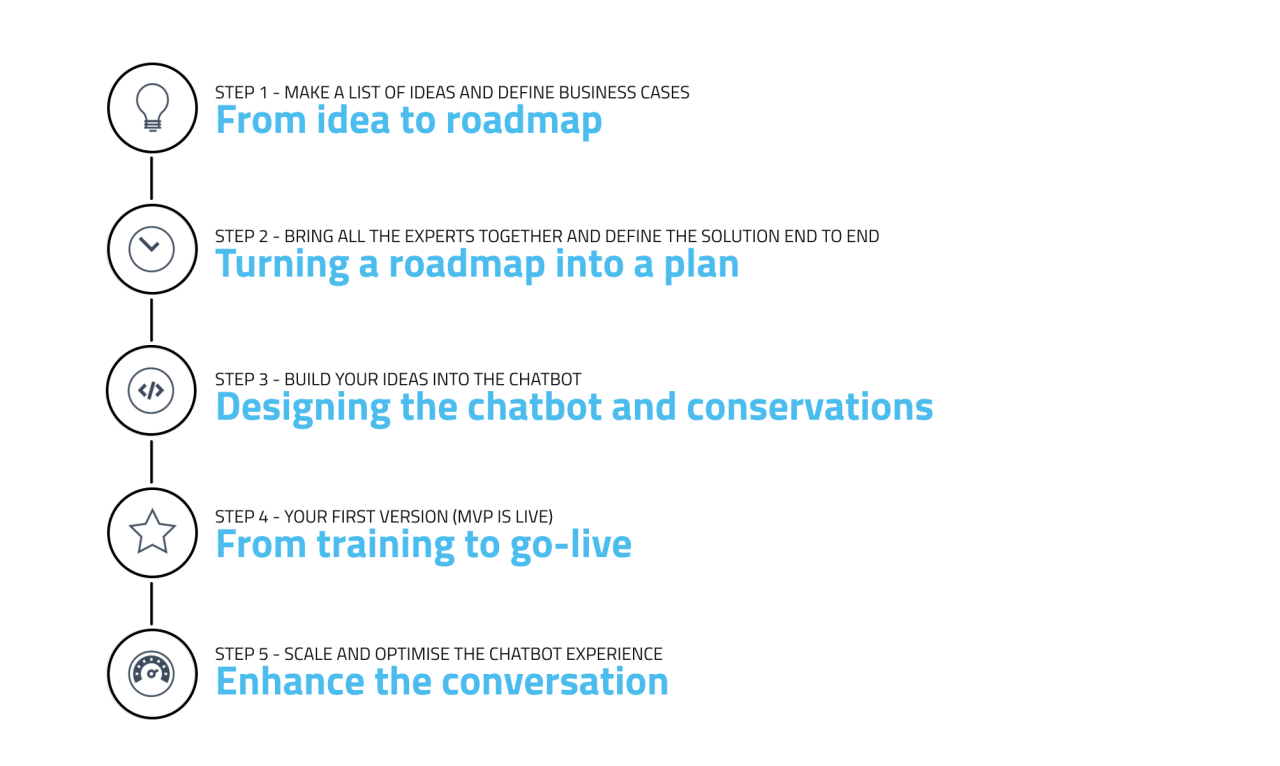 STEP 1 - MAKE A LIST OF IDEAS AND DEFINE BUSINESS CASES
From idea to roadmap

STEP 2 - BRING ALL THE EXPERTS TOGETHER AND DEFINE THE SOLUTION END TO END
Turning a roadmap into a plan

STEP 3 - BUILD YOUR IDEAS INTO THE CHATBOT
Designing the chatbot and conservations

STEP 4 - YOUR FIRST VERSION (MVP IS LIVE)
From training to go-live

STEP 5 - SCALE AND OPTIMISE THE CHATBOT EXPERIENCE
Enhance the conversation